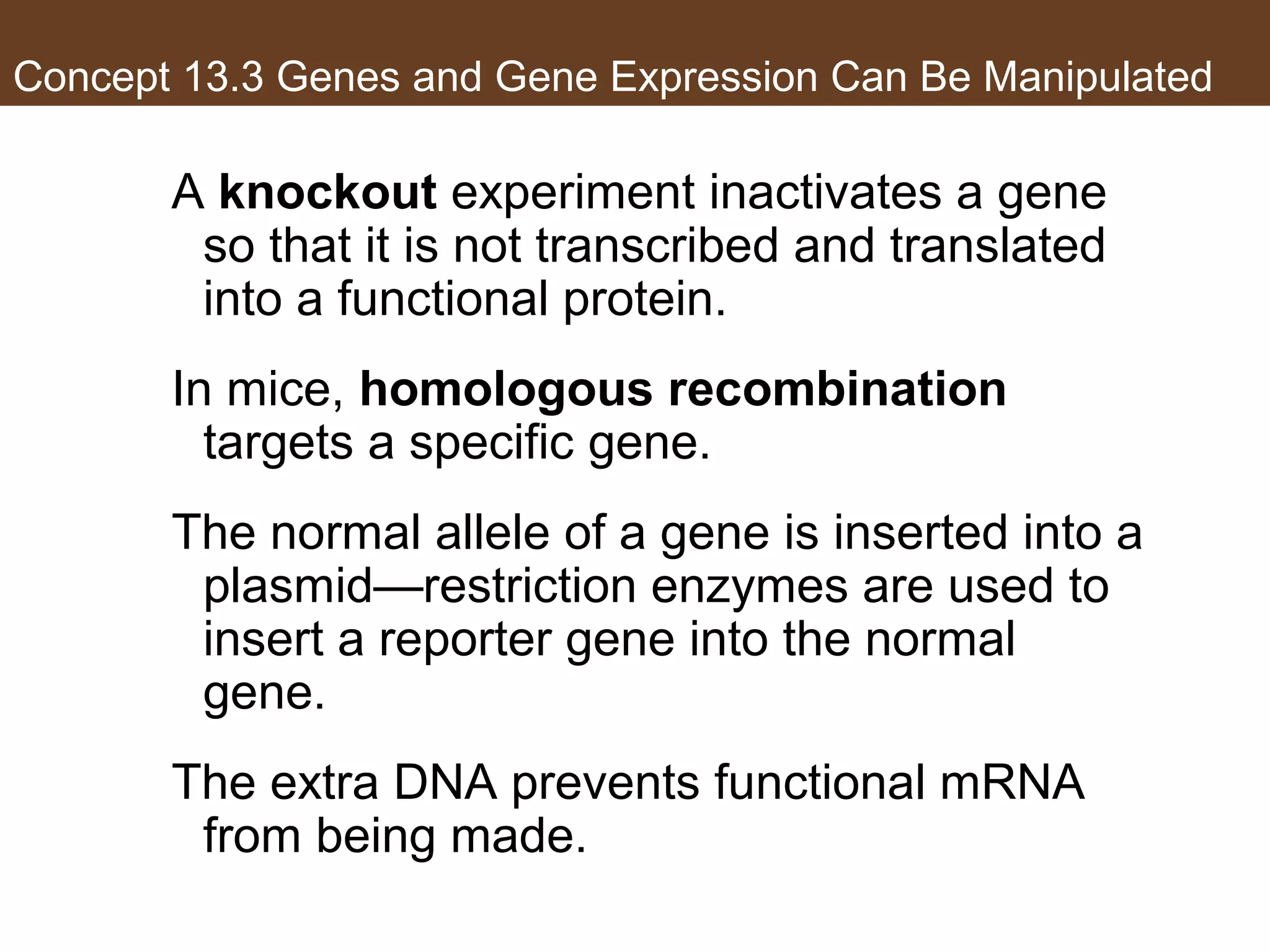 Concept 13.3 Genes and Gene Expression Can Be Manipulated

A knockout experiment inactivates a gene so that it is not transcribed and translated into a functional protein.

In mice, homologous recombination targets a specific gene.

The normal allele of a gene is inserted into a plasmid—restriction enzymes are used to insert a reporter gene into the normal gene.

The extra DNA prevents functional mRNA from being made.